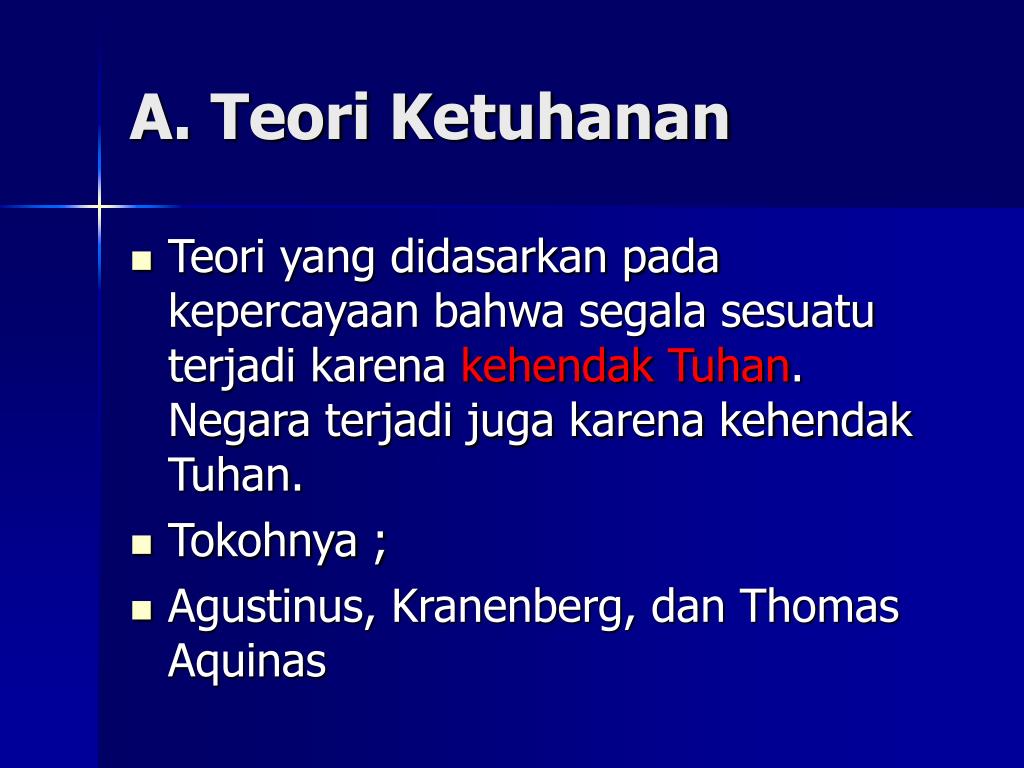 A. Teori Ketuhanan

- Teori yang didasarkan pada kepercayaan bahwa segala sesuatu terjadi karena kehendak Tuhan. Negara terjadi juga karena kehendak Tuhan.
- Tokohnya ;
- Agustinus, Kranenberg, dan Thomas Aquinas